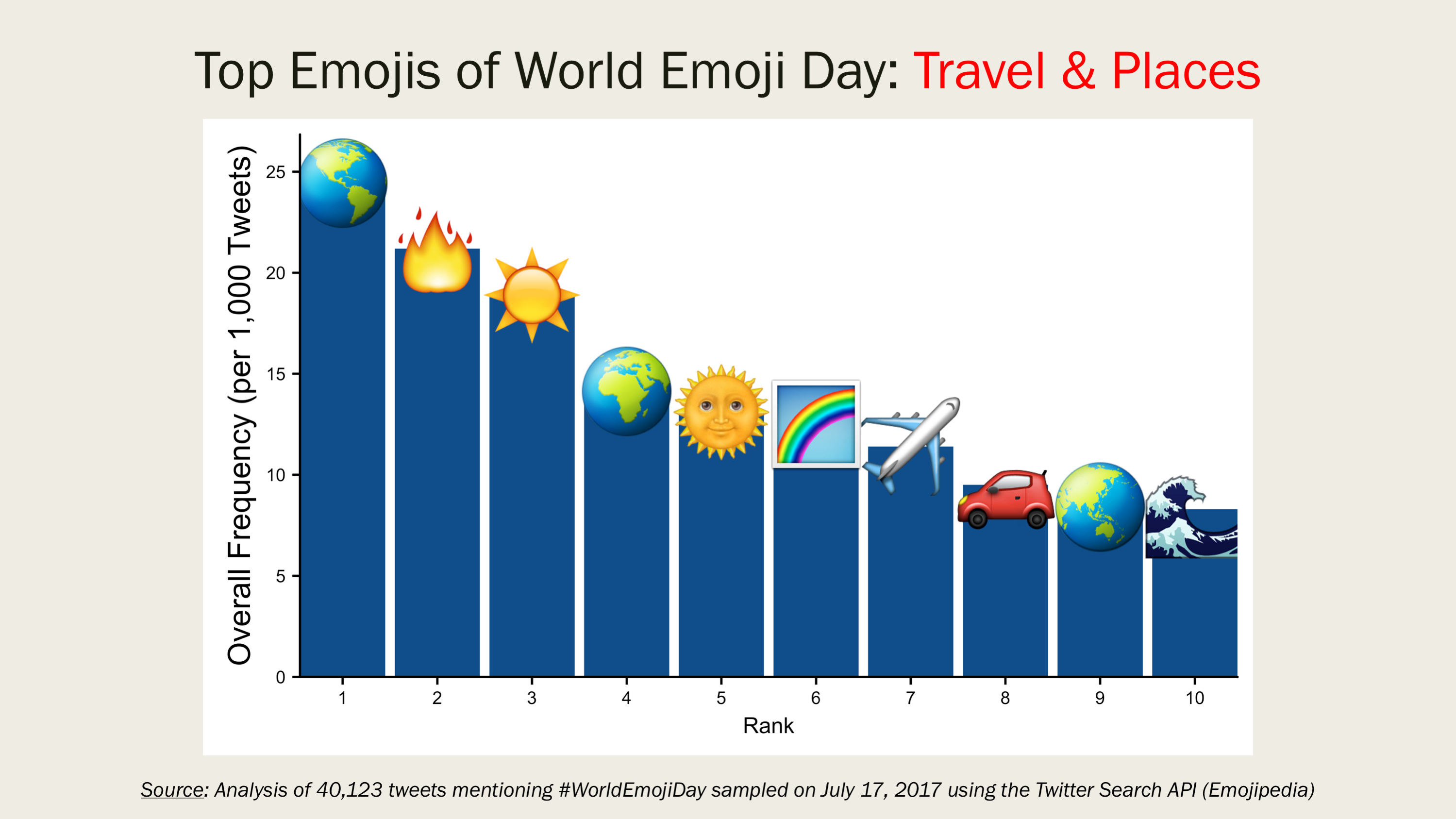 Top Emojis of World Emoji Day: Travel & Places

Overall Frequency (per 1,000 Tweets)

25
20
15
10
5
0

1 2 3 4 5 6 7 8 9 10

Rank

Source: Analysis of 40,123 tweets mentioning #WorldEmojiDay sampled on July 17, 2017 using the Twitter Search API (Emojipedia)